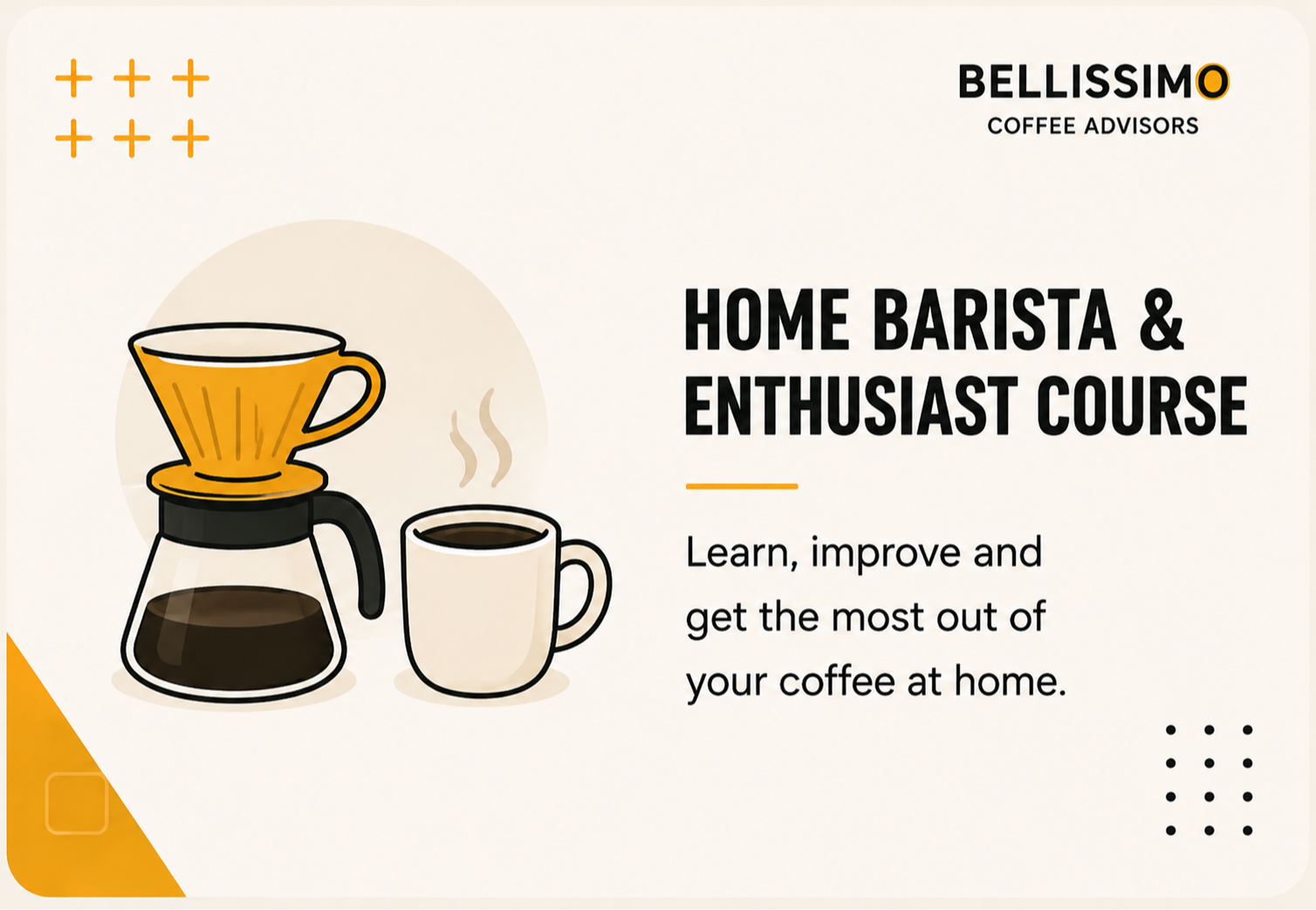 BELLISSIMO
COFFEE ADVISORS

HOME BARISTA & ENTHUSIAST COURSE

Learn, improve and get the most out of your coffee at home.